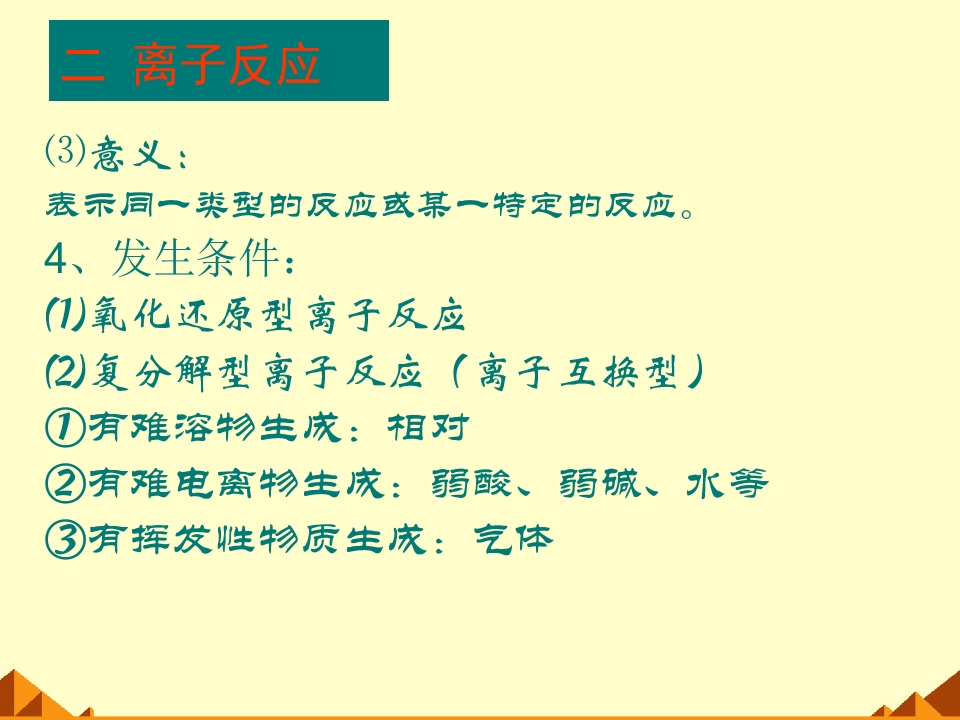 二 离子反应

(3)意义：

表示同一类型的反应或某一特定的反应。

4、发生条件：

(1)氧化还原型离子反应

(2)复分解型离子反应（离子互换型）

①有难溶物生成：相对

②有难电离物生成：弱酸、弱碱、水等

③有挥发性物质生成：气体